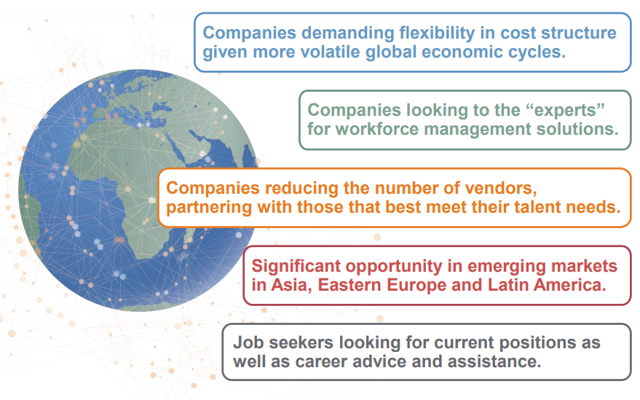 Companies demanding flexibility in cost structure given more volatile global economic cycles.

Companies looking to the “experts” for workforce management solutions.

Companies reducing the number of vendors, partnering with those that best meet their talent needs.

Significant opportunity in emerging markets in Asia, Eastern Europe and Latin America.

Job seekers looking for current positions as well as career advice and assistance.